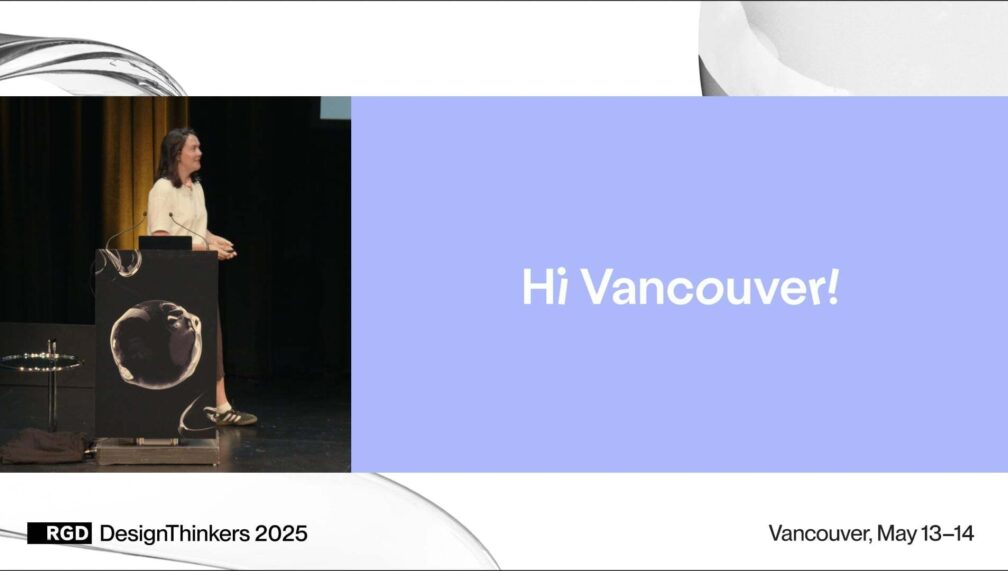 Hi Vancouver!

RGD DesignThinkers 2025

Vancouver, May 13–14